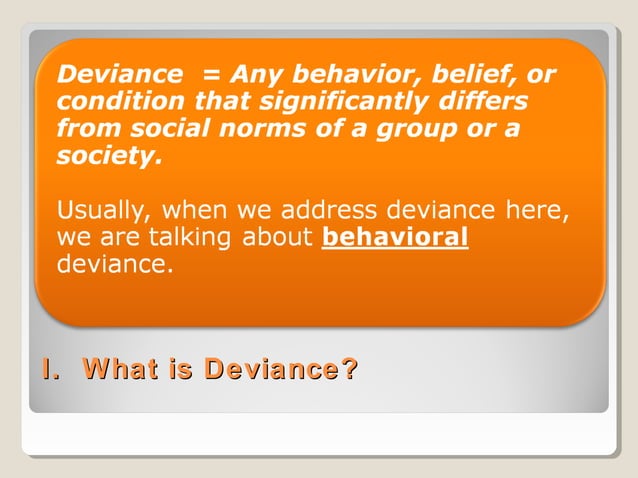 Deviance = Any behavior, belief, or condition that significantly differs from social norms of a group or a society.

Usually, when we address deviance here, we are talking about behavioral deviance.

I. What is Deviance?